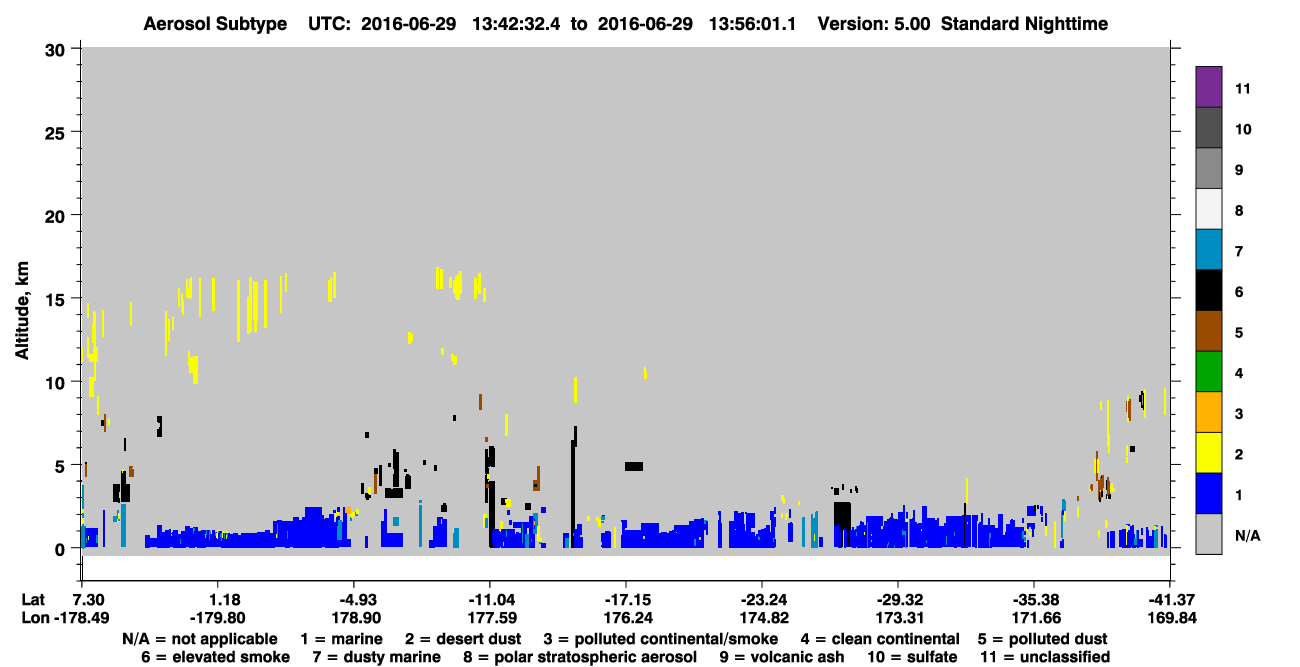 Aerosol Subtype UTC: 2016-06-29 13:42:32.4 to 2016-06-29 13:56:01.1 Version: 5.00 Standard Nighttime

Altitude, km

30
25
20
15
10
5
0

11
10
9
8
7
6
5
4
3
2
1
N/A

| Lat | 7.30 | 1.18 | -4.93 | -11.04 | -17.15 | -23.24 | -29.32 | -35.38 | -41.37 |
|---|---|---|---|---|---|---|---|---|---|
| Lon | -178.49 | -179.80 | 178.90 | 177.59 | 176.24 | 174.82 | 173.31 | 171.66 | 169.84 |

N/A = not applicable 1 = marine 2 = desert dust 3 = polluted continental/smoke 4 = clean continental 5 = polluted dust
6 = elevated smoke 7 = dusty marine 8 = polar stratospheric aerosol 9 = volcanic ash 10 = sulfate 11 = unclassified